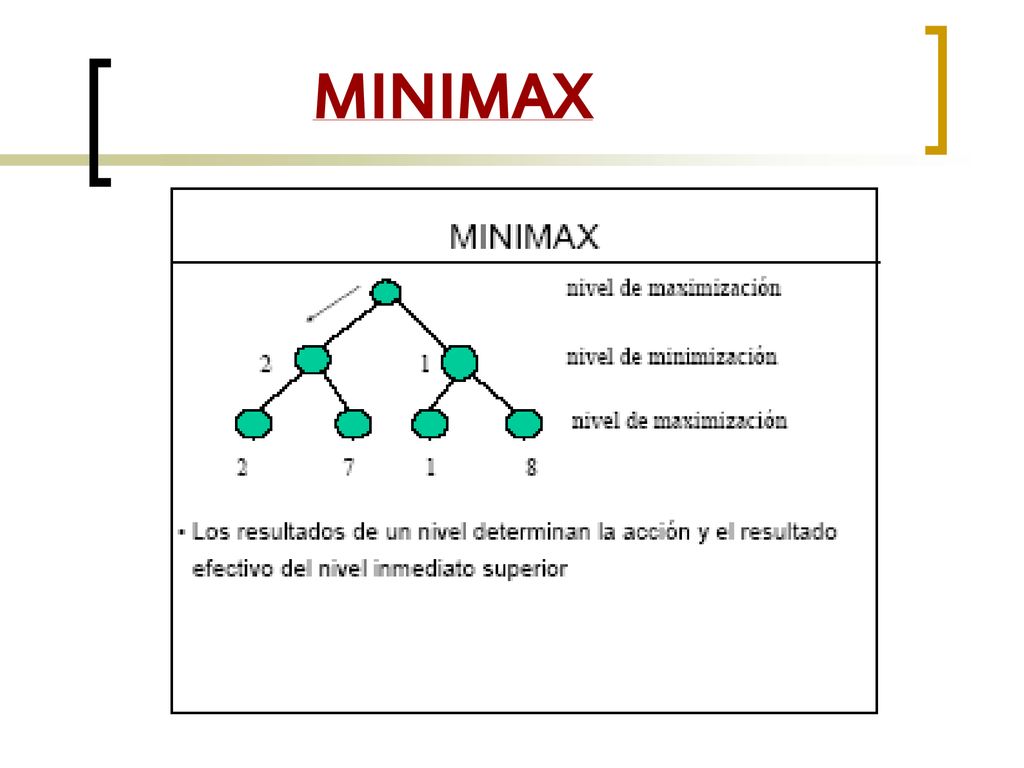 MINIMAX

MINIMAX

nivel de maximización

2

1

nivel de minimización

nivel de maximización

2 7 1 8

• Los resultados de un nivel determinan la acción y el resultado efectivo del nivel inmediato superior